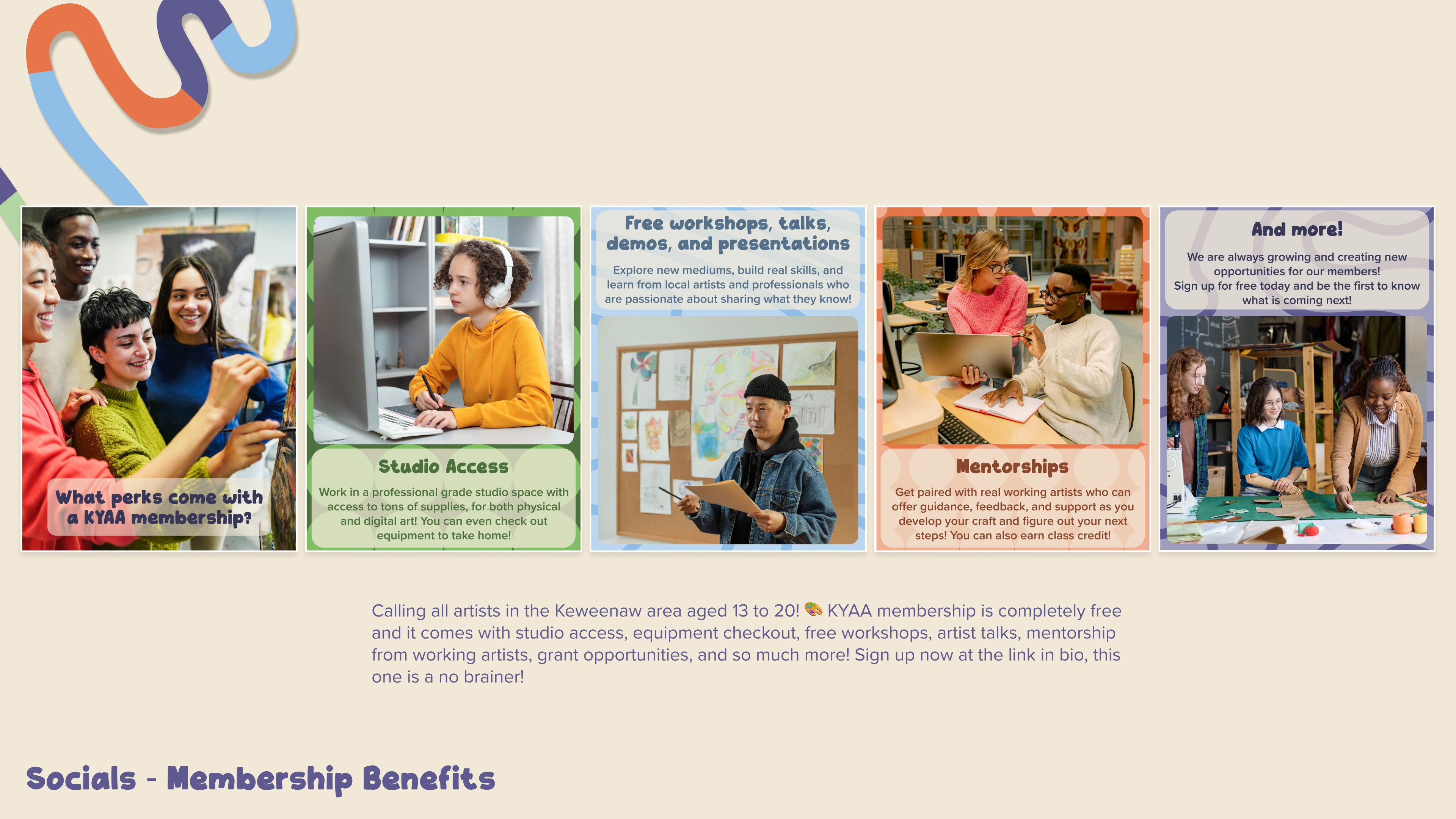 What perks come with a KYAA membership?

Studio Access

Work in a professional grade studio space with access to tons of supplies, for both physical and digital art! You can even check out equipment to take home!

Free workshops, talks, demos, and presentations

Explore new mediums, build real skills, and learn from local artists and professionals who are passionate about sharing what they know!

Mentorships

Get paired with real working artists who can offer guidance, feedback, and support as you develop your craft and figure out your next steps! You can also earn class credit!

And more!

We are always growing and creating new opportunities for our members!
Sign up for free today and be the first to know what is coming next!

Calling all artists in the Keweenaw area aged 13 to 20! 🎨 KYAA membership is completely free and it comes with studio access, equipment checkout, free workshops, artist talks, mentorship from working artists, grant opportunities, and so much more! Sign up now at the link in bio, this one is a no brainer!

Socials - Membership Benefits